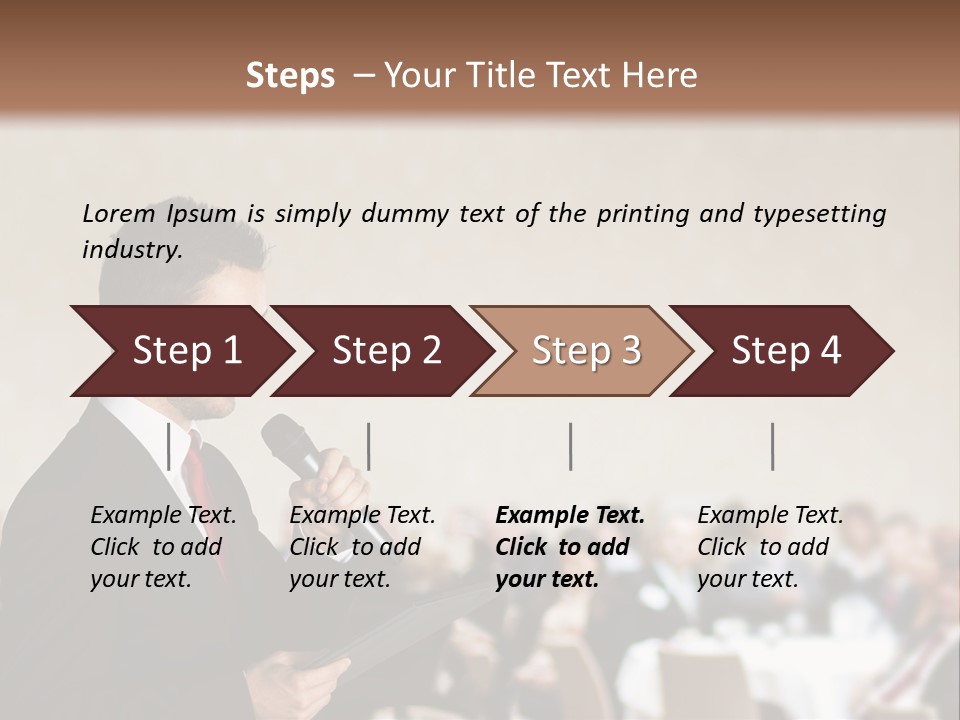 Steps – Your Title Text Here

Lorem Ipsum is simply dummy text of the printing and typesetting industry.

Step 1

Step 2

Step 3

Step 4

Example Text. Click to add your text.

Example Text. Click to add your text.

Example Text. Click to add your text.

Example Text. Click to add your text.